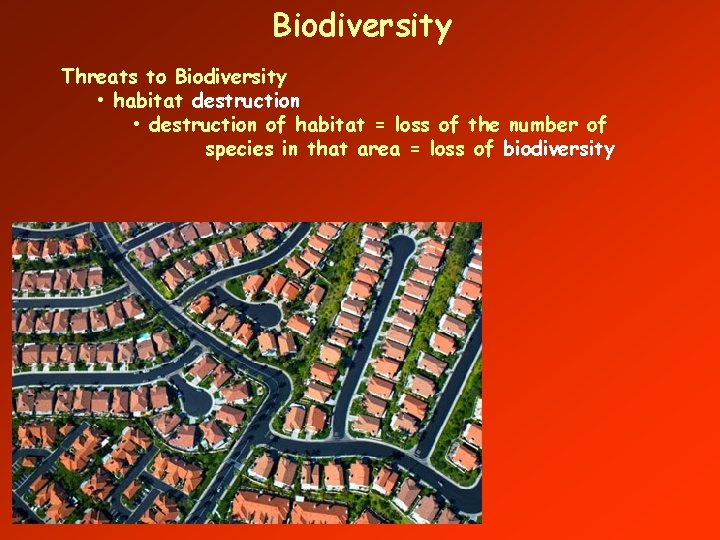 Biodiversity

Threats to Biodiversity
• habitat destruction
• destruction of habitat = loss of the number of species in that area = loss of biodiversity